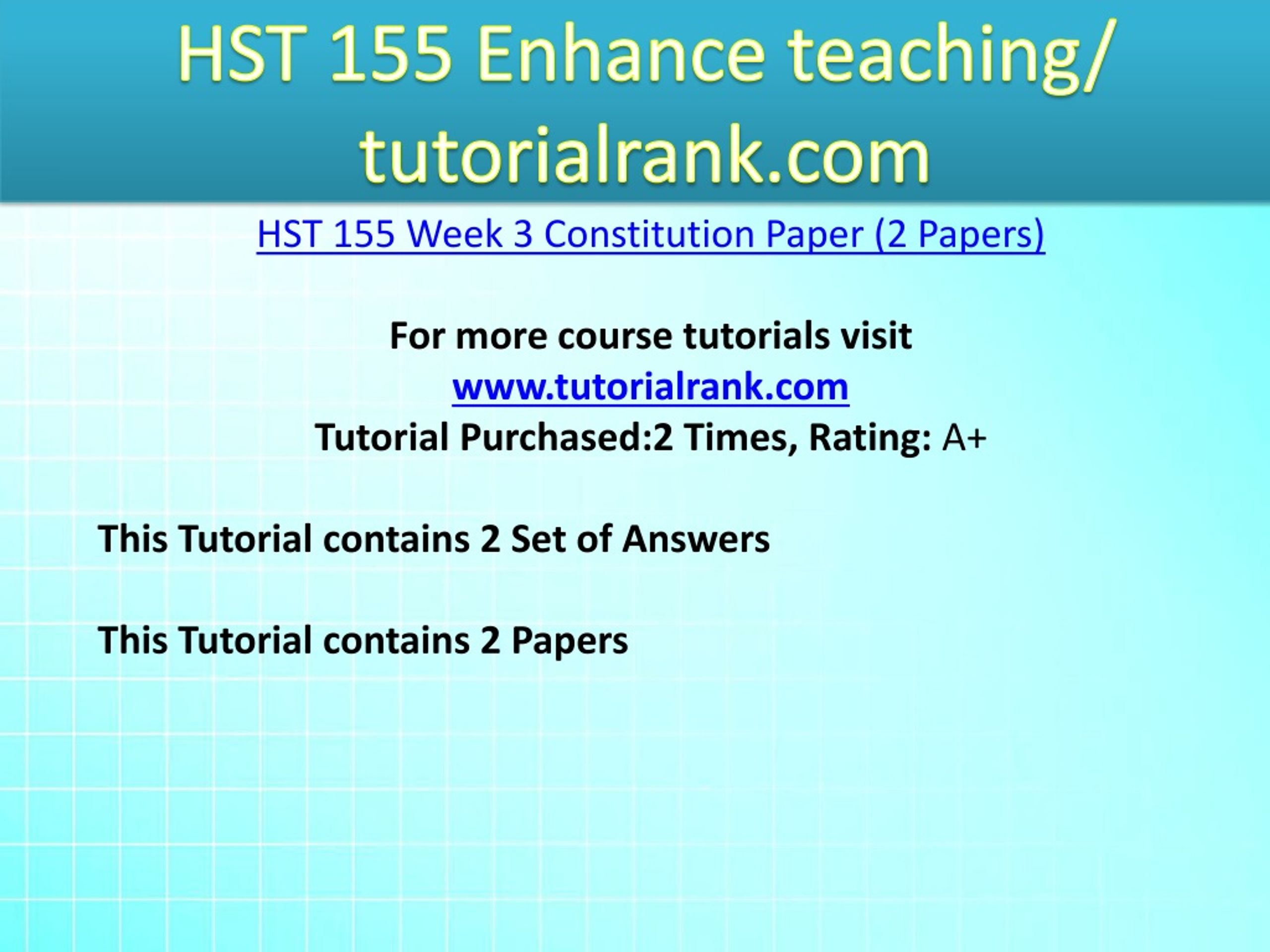 HST 155 Enhance teaching/ tutorialrank.com

HST 155 Week 3 Constitution Paper (2 Papers)

For more course tutorials visit
www.tutorialrank.com
Tutorial Purchased:2 Times, Rating: A+

This Tutorial contains 2 Set of Answers

This Tutorial contains 2 Papers